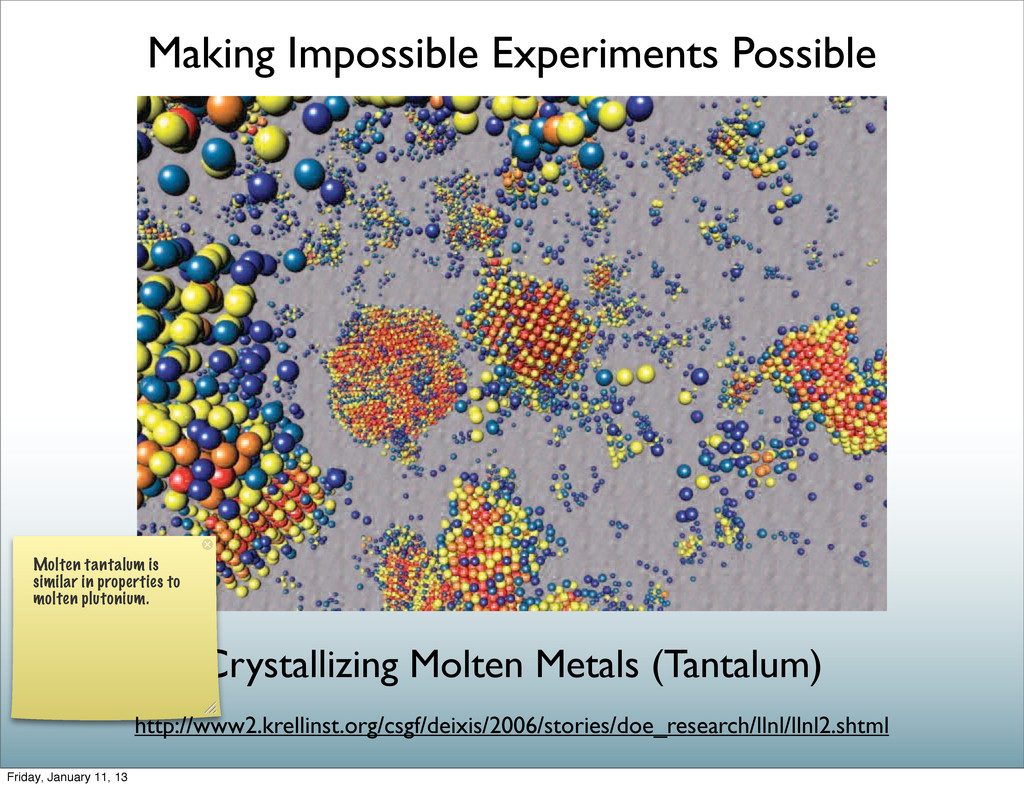 Making Impossible Experiments Possible

Molten tantalum is similar in properties to molten plutonium.

Crystallizing Molten Metals (Tantalum)

http://www2.krellinst.org/csgf/deixis/2006/stories/doe_research/llnl/llnl2.shtml

Friday, January 11, 13